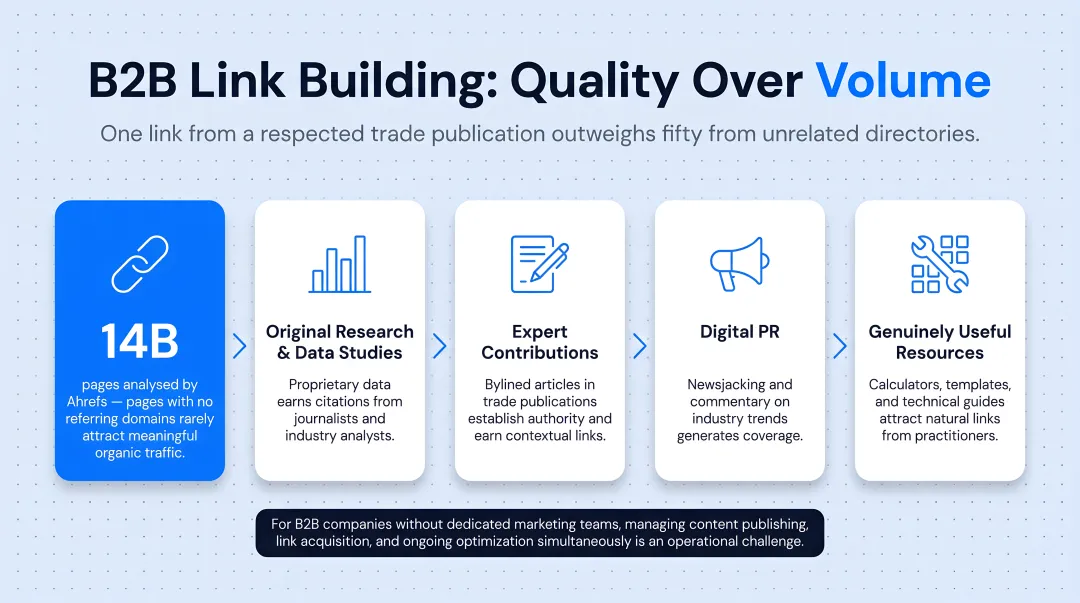 B2B Link Building: Quality Over Volume

One link from a respected trade publication outweighs fifty from unrelated directories.

14B

pages analysed by Ahrefs — pages with no referring domains rarely attract meaningful organic traffic.

Original Research & Data Studies

Proprietary data earns citations from journalists and industry analysts.

Expert Contributions

Bylined articles in trade publications establish authority and earn contextual links.

Digital PR

Newsjacking and commentary on industry trends generates coverage.

Genuinely Useful Resources

Calculators, templates, and technical guides attract natural links from practitioners.

For B2B companies without dedicated marketing teams, managing content publishing, link acquisition, and ongoing optimization simultaneously is an operational challenge.